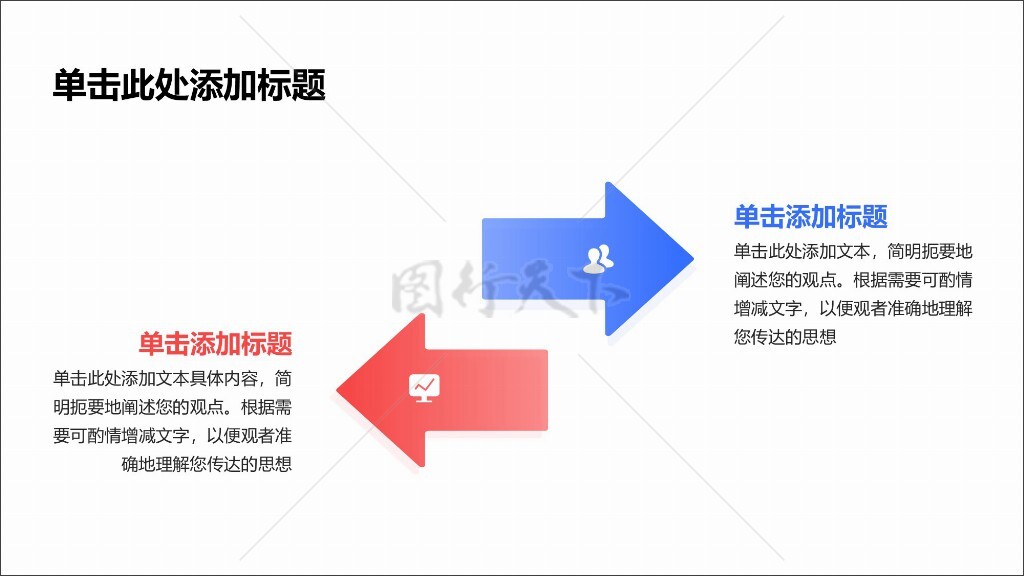 单击此处添加标题

单击添加标题

单击此处添加文本，简明扼要地阐述您的观点。根据需要可酌情增减文字，以便观者准确地理解您传达的思想

图行天下

单击添加标题

单击此处添加文本具体内容，简明扼要地阐述您的观点。根据需要可酌情增减文字，以便观者准确地理解您传达的思想